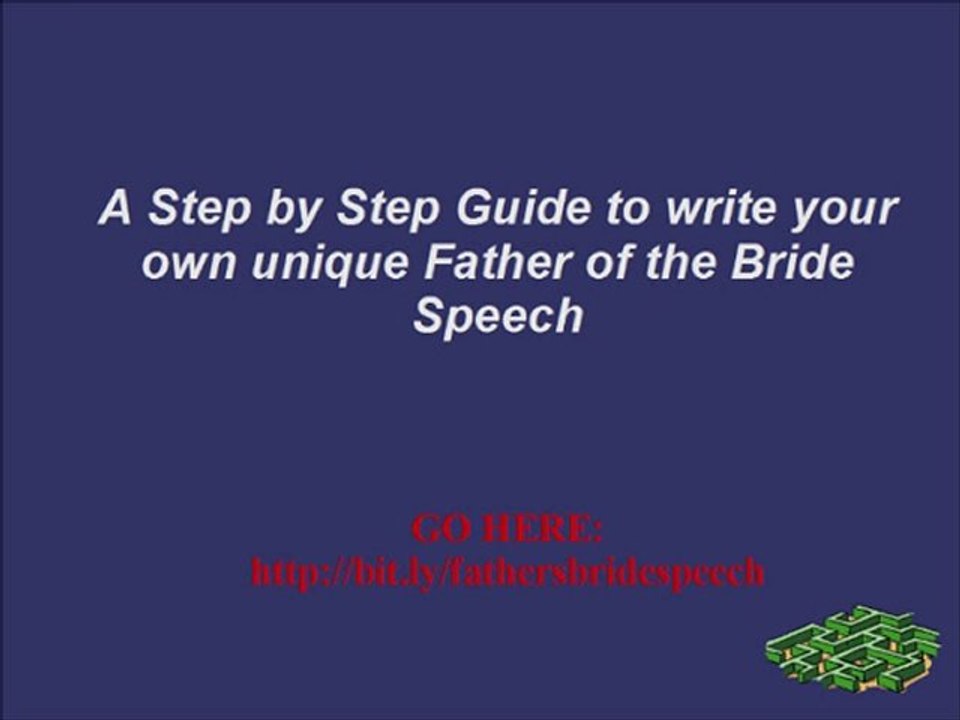 A Step by Step Guide to write your own unique Father of the Bride Speech

GO HERE:
http://bit.ly/fathersbridespeech